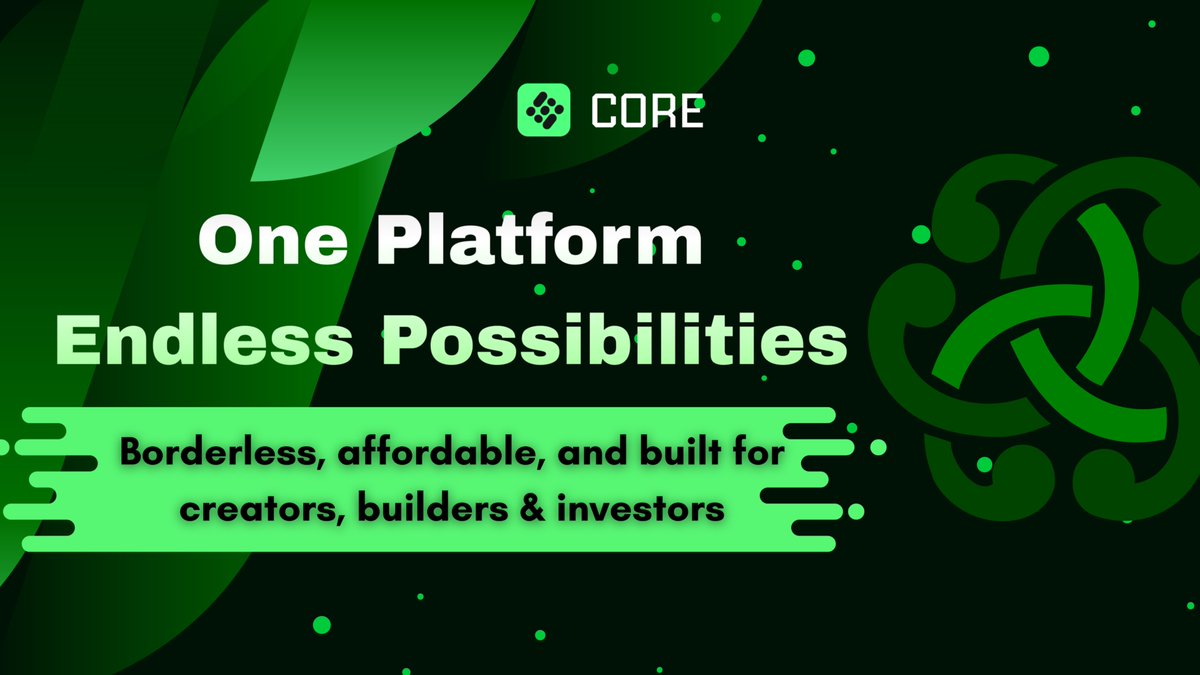 CORE

One Platform
Endless Possibilities

Borderless, affordable, and built for creators, builders & investors